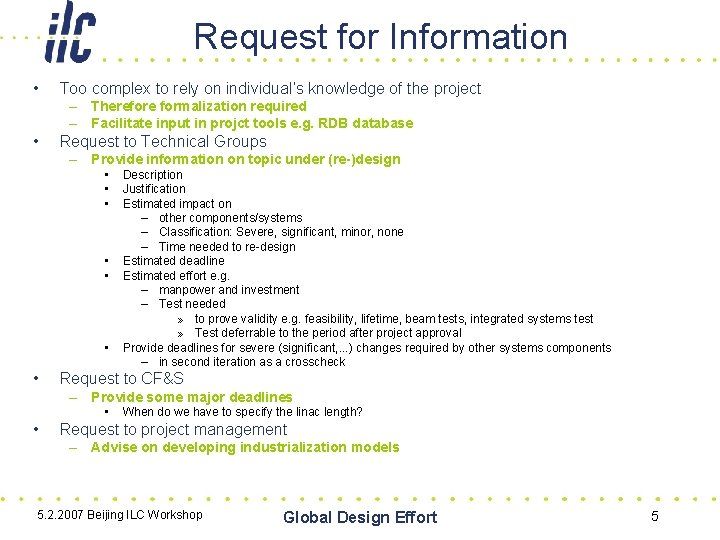 ilc

Request for Information

• Too complex to rely on individual's knowledge of the project
– Therefore formalization required
– Facilitate input in projct tools e.g. RDB database
• Request to Technical Groups
– Provide information on topic under (re-)design
• Description
• Justification
• Estimated impact on
– other components/systems
– Classification: Severe, significant, minor, none
– Time needed to re-design
• Estimated deadline
• Estimated effort e.g.
– manpower and investment
– Test needed
» to prove validity e.g. feasibility, lifetime, beam tests, integrated systems test
» Test deferrable to the period after project approval
• Provide deadlines for severe (significant,...) changes required by other systems components
– in second iteration as a crosscheck
• Request to CF&S
– Provide some major deadlines
• When do we have to specify the linac length?
• Request to project management
– Advise on developing industrialization models

5.2.2007 Beijing ILC Workshop

Global Design Effort

5